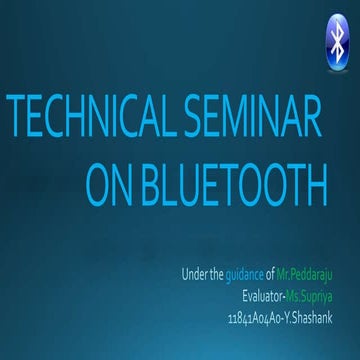 TECHNICAL SEMINAR ON BLUETOOTH

Under the guidance of Mr.Peddaraju
Evaluator-Ms.Supriya
11841A04A0-Y.Shashank